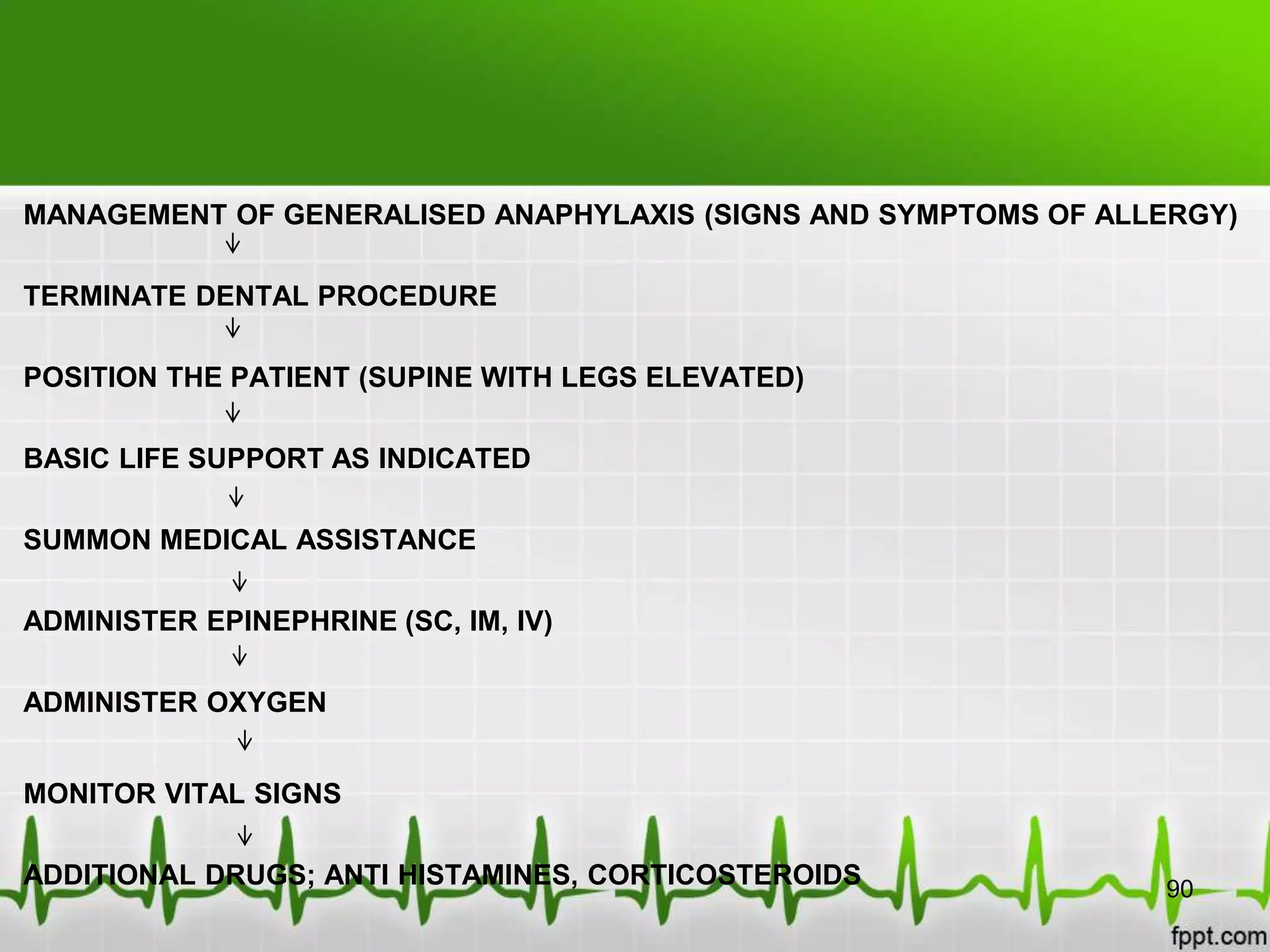 MANAGEMENT OF GENERALISED ANAPHYLAXIS (SIGNS AND SYMPTOMS OF ALLERGY)

↓

TERMINATE DENTAL PROCEDURE

↓

POSITION THE PATIENT (SUPINE WITH LEGS ELEVATED)

↓

BASIC LIFE SUPPORT AS INDICATED

↓

SUMMON MEDICAL ASSISTANCE

↓

ADMINISTER EPINEPHRINE (SC, IM, IV)

↓

ADMINISTER OXYGEN

↓

MONITOR VITAL SIGNS

↓

ADDITIONAL DRUGS; ANTI HISTAMINES, CORTICOSTEROIDS

90

fppt.com